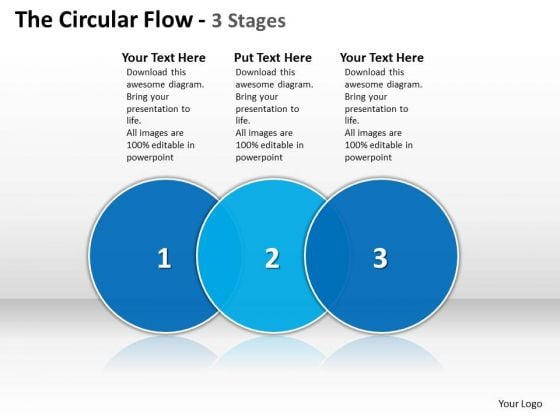 The Circular Flow - 3 Stages

Your Text Here
Download this awesome diagram. Bring your presentation to life.
All images are 100% editable in powerpoint

Put Text Here
Download this awesome diagram. Bring your presentation to life.
All images are 100% editable in powerpoint

Your Text Here
Download this awesome diagram. Bring your presentation to life.
All images are 100% editable in powerpoint

1

2

3

Your Logo